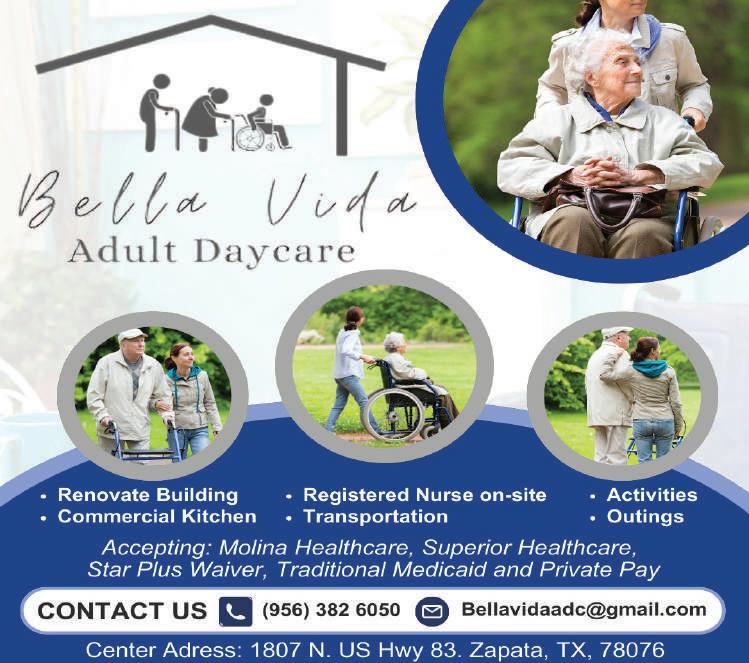 Bella Vida
Adult Daycare

• Renovate Building
• Commercial Kitchen

• Registered Nurse on-site
• Transportation

• Activities
• Outings

Accepting: Molina Healthcare, Superior Healthcare, Star Plus Waiver, Traditional Medicaid and Private Pay

CONTACT US (956) 382 6050 Bellavidaadc@gmail.com

Center Adress: 1807 N. US Hwy 83. Zapata, TX, 78076